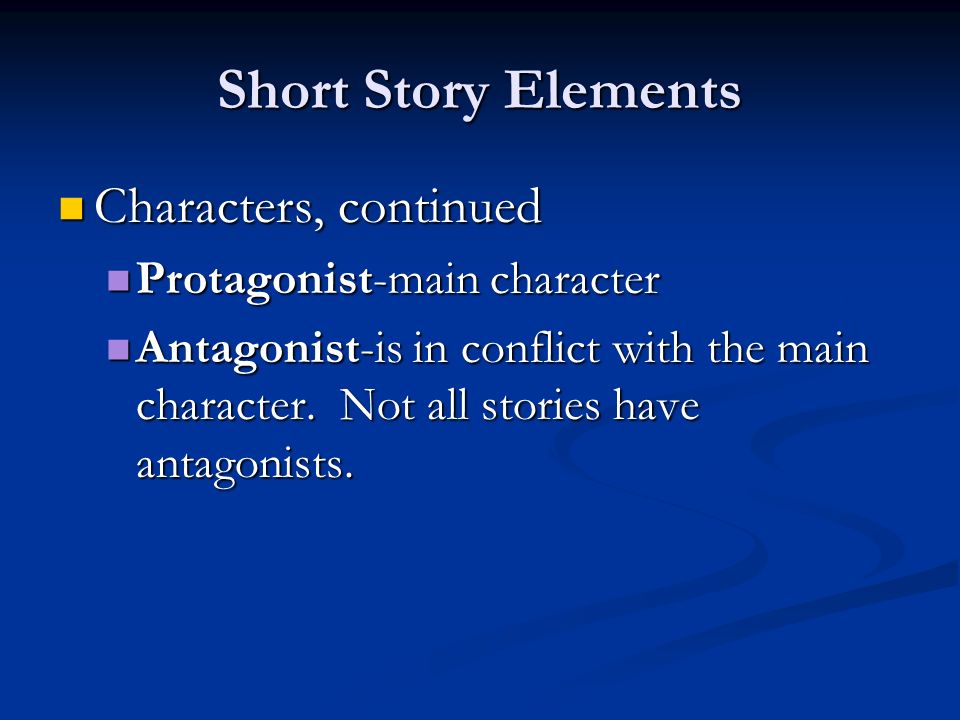 Short Story Elements

Characters, continued

Protagonist-main character

Antagonist-is in conflict with the main character. Not all stories have antagonists.